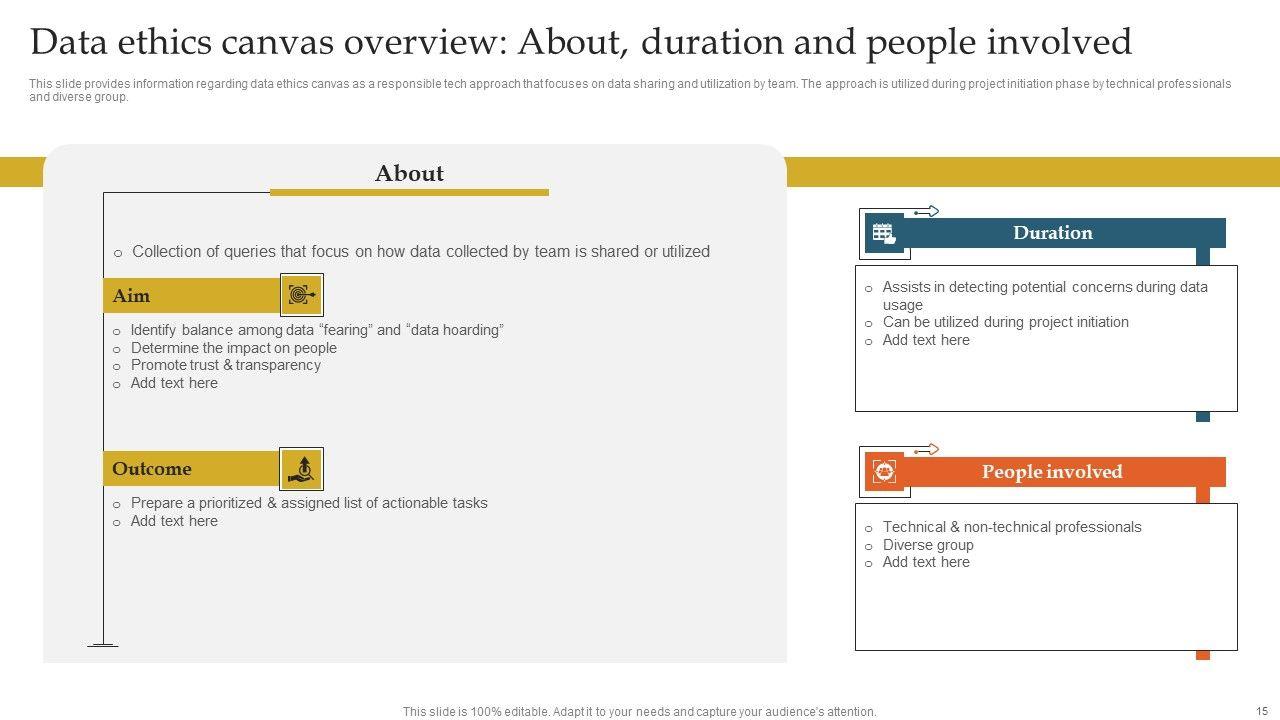 Data ethics canvas overview: About, duration and people involved

This slide provides information regarding data ethics canvas as a responsible tech approach that focuses on data sharing and utilization by team. The approach is utilized during project initiation phase by technical professionals and diverse group.

About

o Collection of queries that focus on how data collected by team is shared or utilized

Aim

o Identify balance among data “fearing” and “data hoarding”
o Determine the impact on people
o Promote trust & transparency
o Add text here

Outcome

o Prepare a prioritized & assigned list of actionable tasks
o Add text here

Duration

o Assists in detecting potential concerns during data usage
o Can be utilized during project initiation
o Add text here

People involved

o Technical & non-technical professionals
o Diverse group
o Add text here

This slide is 100% editable. Adapt it to your needs and capture your audience's attention.

15